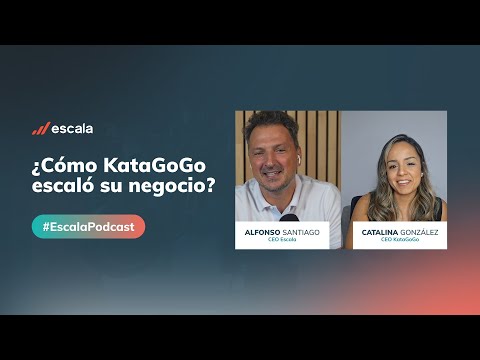 escala

¿Cómo KataGoGo escaló su negocio?

#EscalaPodcast

ALFONSO SANTIAGO
CEO Escala

CATALINA GONZÁLEZ
CEO KataGoGo